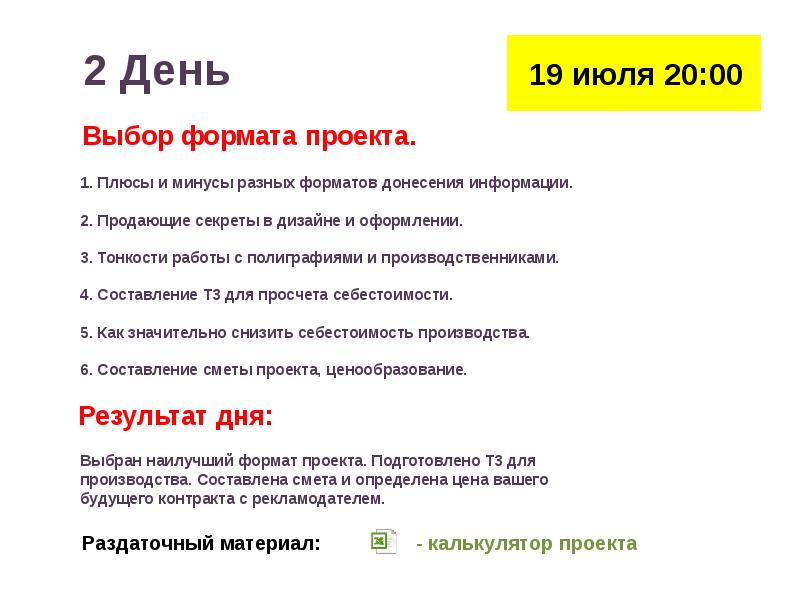 2 День

19 июля 20:00

Выбор формата проекта.

1. Плюсы и минусы разных форматов донесения информации.

2. Продающие секреты в дизайне и оформлении.

3. Тонкости работы с полиграфиями и производственниками.

4. Составление ТЗ для просчета себестоимости.

5. Как значительно снизить себестоимость производства.

6. Составление сметы проекта, ценообразование.

Результат дня:

Выбран наилучший формат проекта. Подготовлено ТЗ для производства. Составлена смета и определена цена вашего будущего контракта с рекламодателем.

Раздаточный материал: - калькулятор проекта